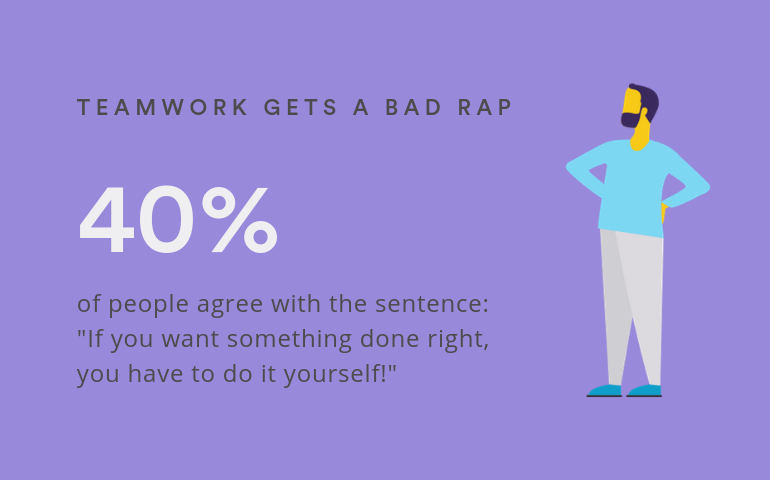 TEAMWORK GETS A BAD RAP

40%

of people agree with the sentence: "If you want something done right, you have to do it yourself!"